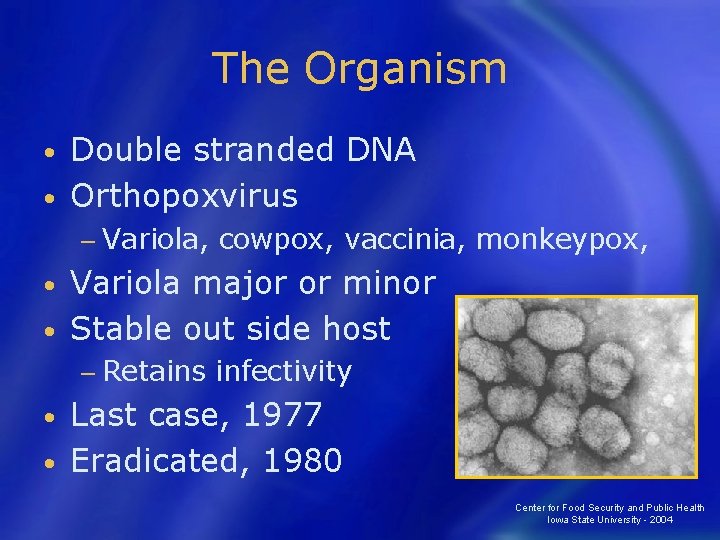 The Organism

• Double stranded DNA
• Orthopoxvirus
– Variola, cowpox, vaccinia, monkeypox,
• Variola major or minor
• Stable out side host
– Retains infectivity
• Last case, 1977
• Eradicated, 1980

Center for Food Security and Public Health
Iowa State University - 2004